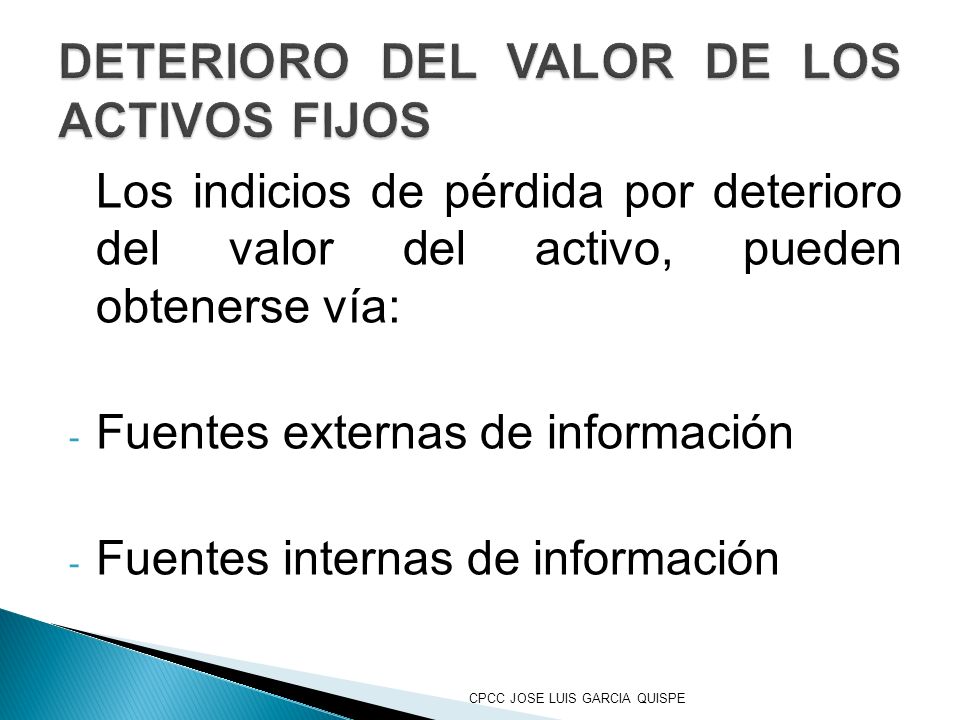 DETERIORO DEL VALOR DE LOS ACTIVOS FIJOS

Los indicios de pérdida por deterioro del valor del activo, pueden obtenerse vía:

- Fuentes externas de información

- Fuentes internas de información

CPCC JOSE LUIS GARCIA QUISPE